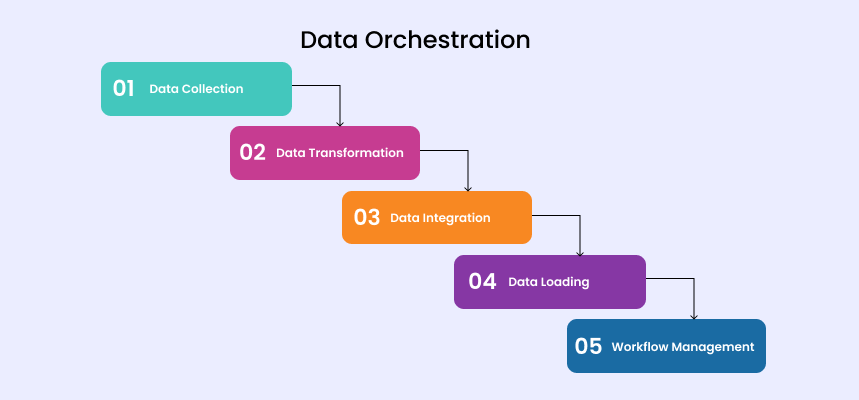 Data Orchestration

01 Data Collection

02 Data Transformation

03 Data Integration

04 Data Loading

05 Workflow Management